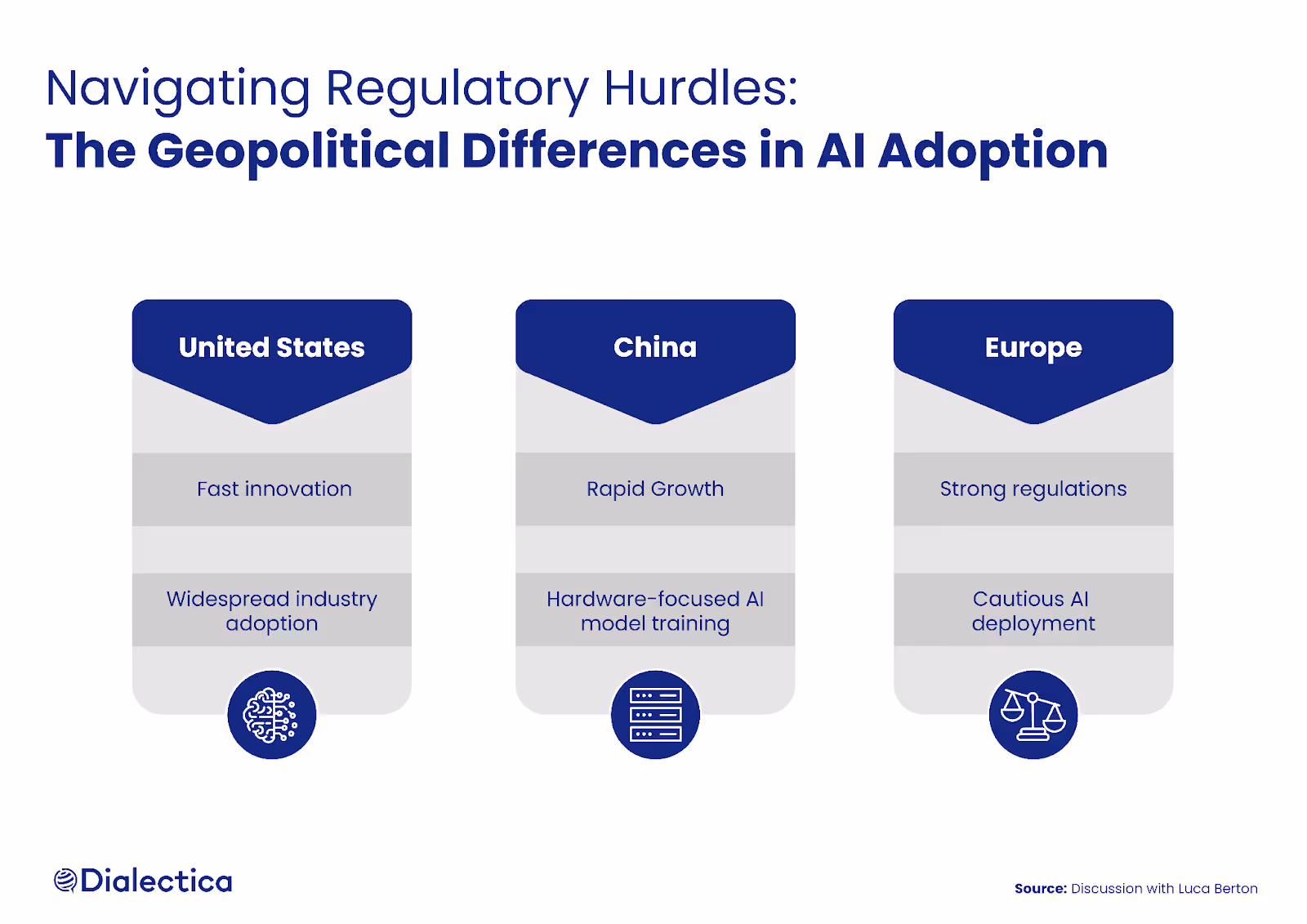 Navigating Regulatory Hurdles:
The Geopolitical Differences in AI Adoption

United States

Fast innovation

Widespread industry adoption

China

Rapid Growth

Hardware-focused AI model training

Europe

Strong regulations

Cautious AI deployment

Dialectica

Source: Discussion with Luca Berton